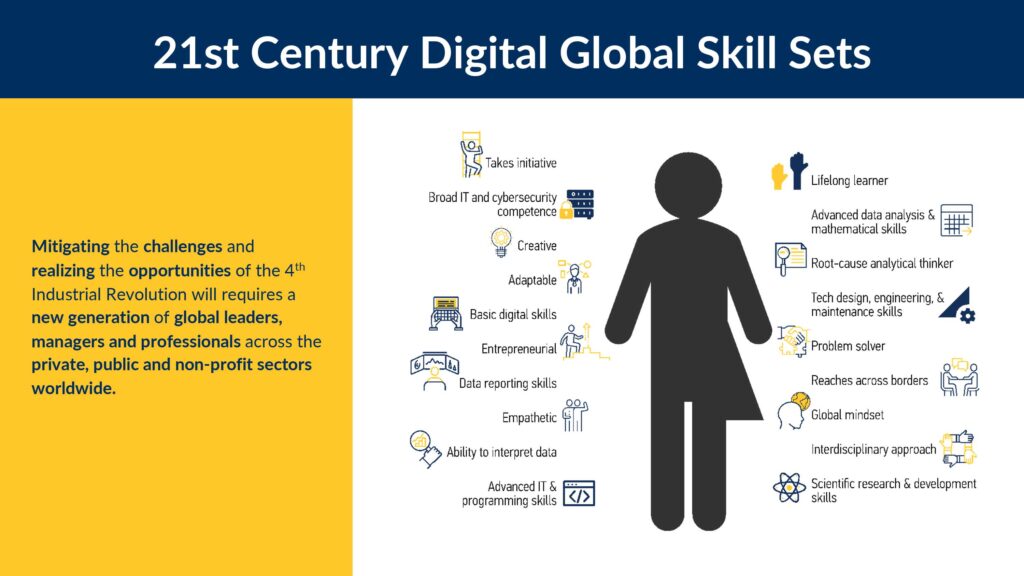 21st Century Digital Global Skill Sets

Mitigating the challenges and realizing the opportunities of the 4$^{th}$ Industrial Revolution will requires a new generation of global leaders, managers and professionals across the private, public and non-profit sectors worldwide.

Takes initiative

Broad IT and cybersecurity competence

Creative

Adaptable

Basic digital skills

Entrepreneurial

Data reporting skills

Empathetic

Ability to interpret data

Advanced IT & programming skills

Lifelong learner

Advanced data analysis & mathematical skills

Root-cause analytical thinker

Tech design, engineering, & maintenance skills

Problem solver

Reaches across borders

Global mindset

Interdisciplinary approach

Scientific research & development skills